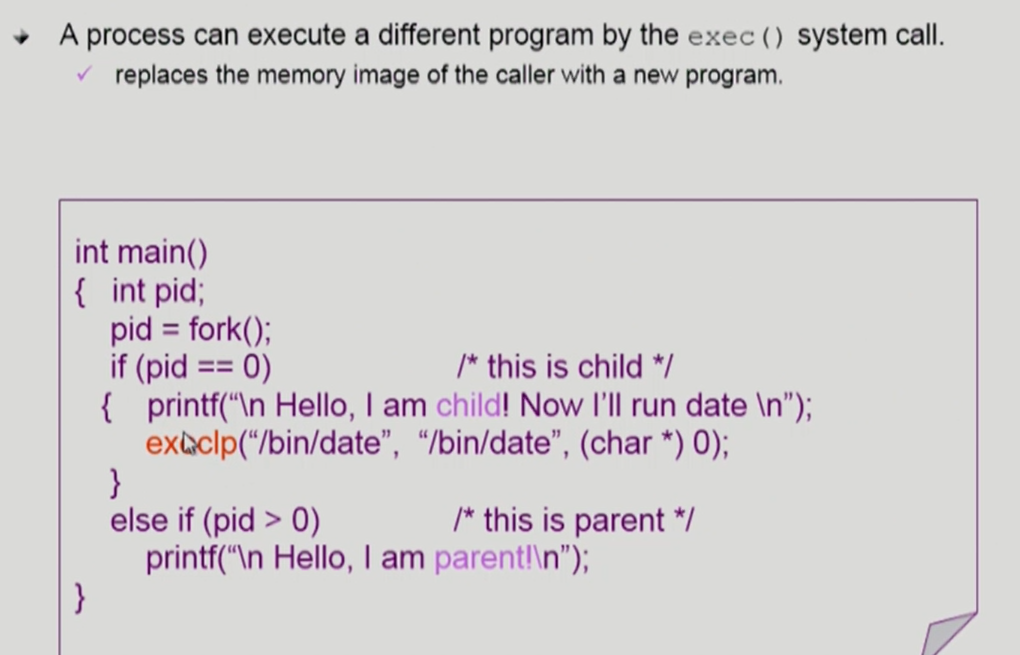 A process can execute a different program by the exec() system call.

replaces the memory image of the caller with a new program.

int main()
{ int pid;
pid = fork();
if (pid == 0) /* this is child */
{ printf("\n Hello, I am child! Now I'll run date \n");
execlp("/bin/date", "/bin/date", (char *) 0);
}
else if (pid > 0) /* this is parent */
printf("\n Hello, I am parent!\n");
}